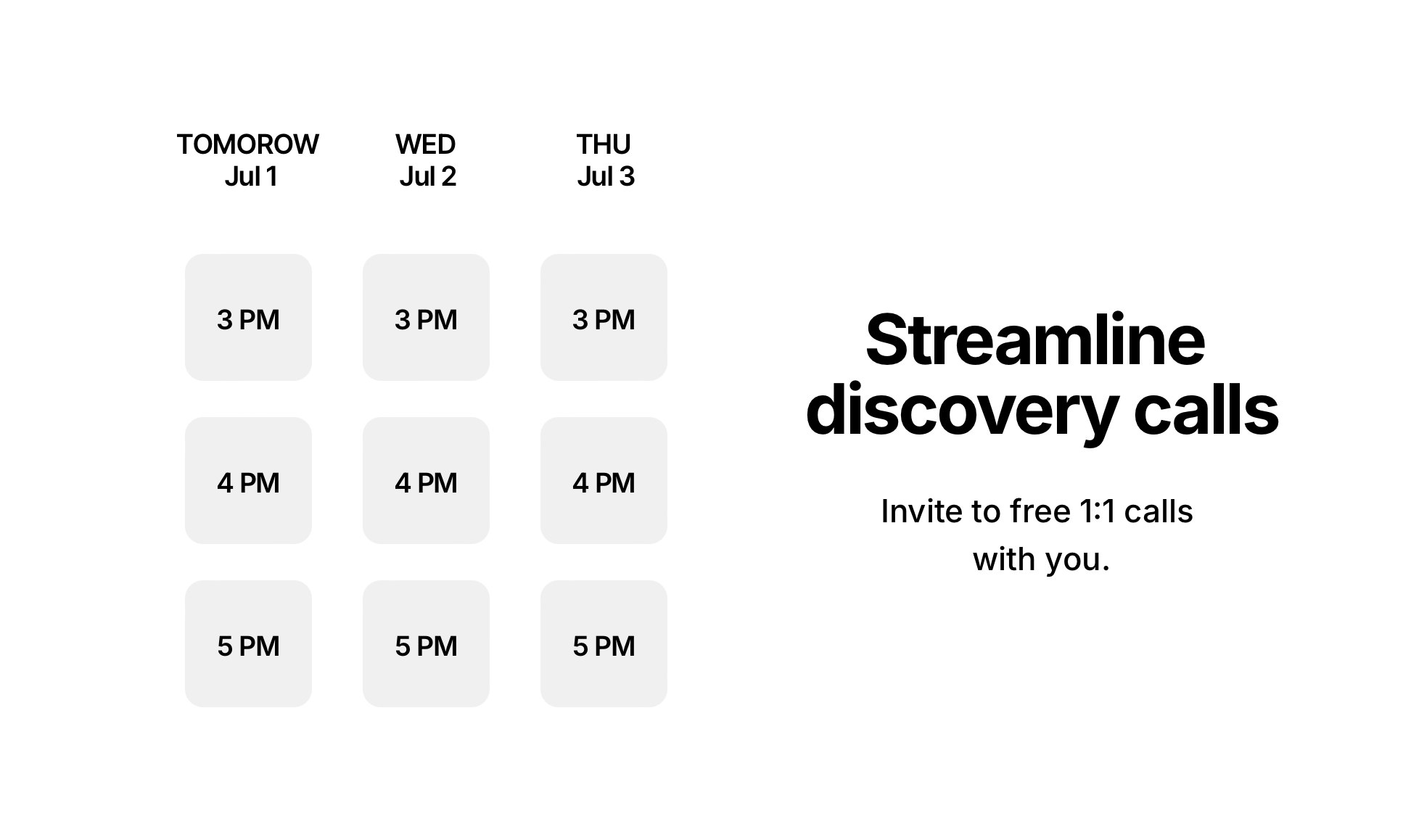 | TOMOROW Jul 1 | WED Jul 2 | THU Jul 3 |
|---|---|---|
| 3 PM | 3 PM | 3 PM |
| 4 PM | 4 PM | 4 PM |
| 5 PM | 5 PM | 5 PM |

Streamline discovery calls

Invite to free 1:1 calls with you.